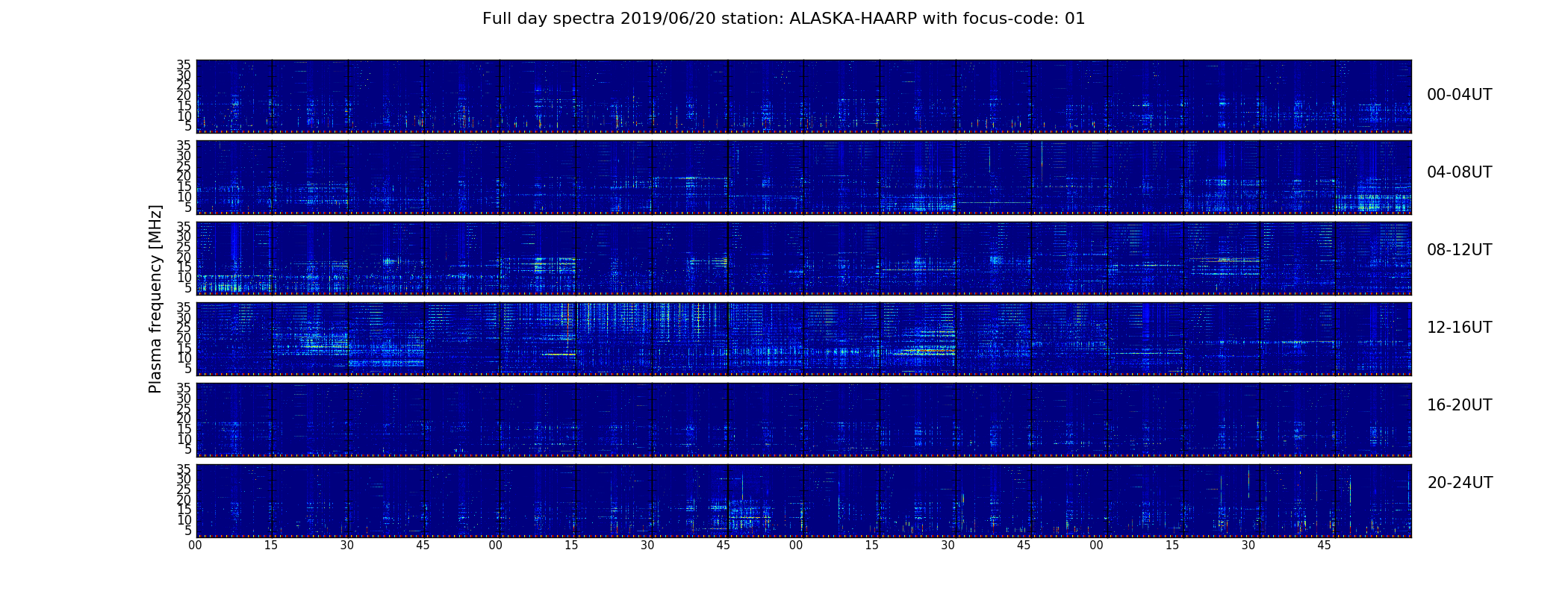 Full day spectra 2019/06/20 station: ALASKA-HAARP with focus-code: 01

Plasma frequency [MHz]

35 30 25 20 15 10 5
00-04UT

35 30 25 20 15 10 5
04-08UT

35 30 25 20 15 10 5
08-12UT

35 30 25 20 15 10 5
12-16UT

35 30 25 20 15 10 5
16-20UT

35 30 25 20 15 10 5
20-24UT

00 15 30 45 00 15 30 45 00 15 30 45 00 15 30 45